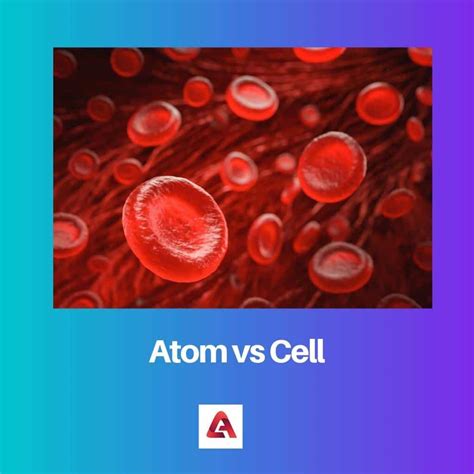 Atom vs Cell